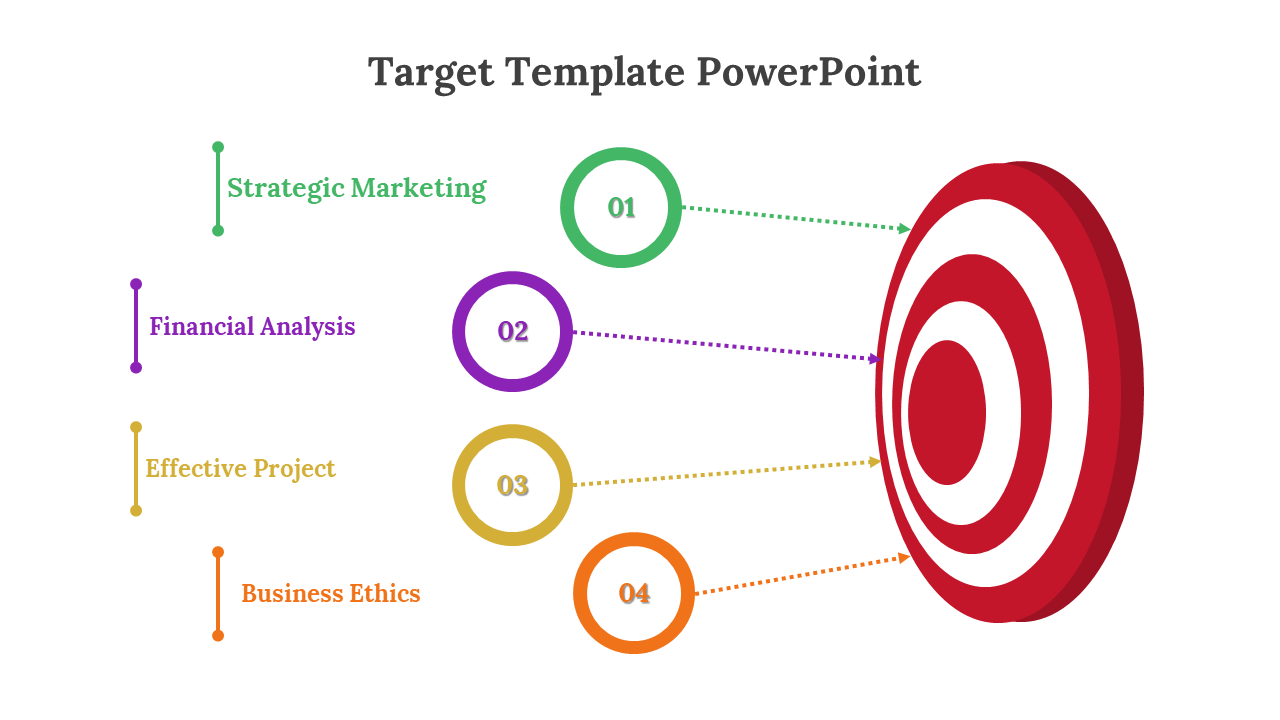 Target Template PowerPoint

Strategic Marketing

01

Financial Analysis

02

Effective Project

03

Business Ethics

04